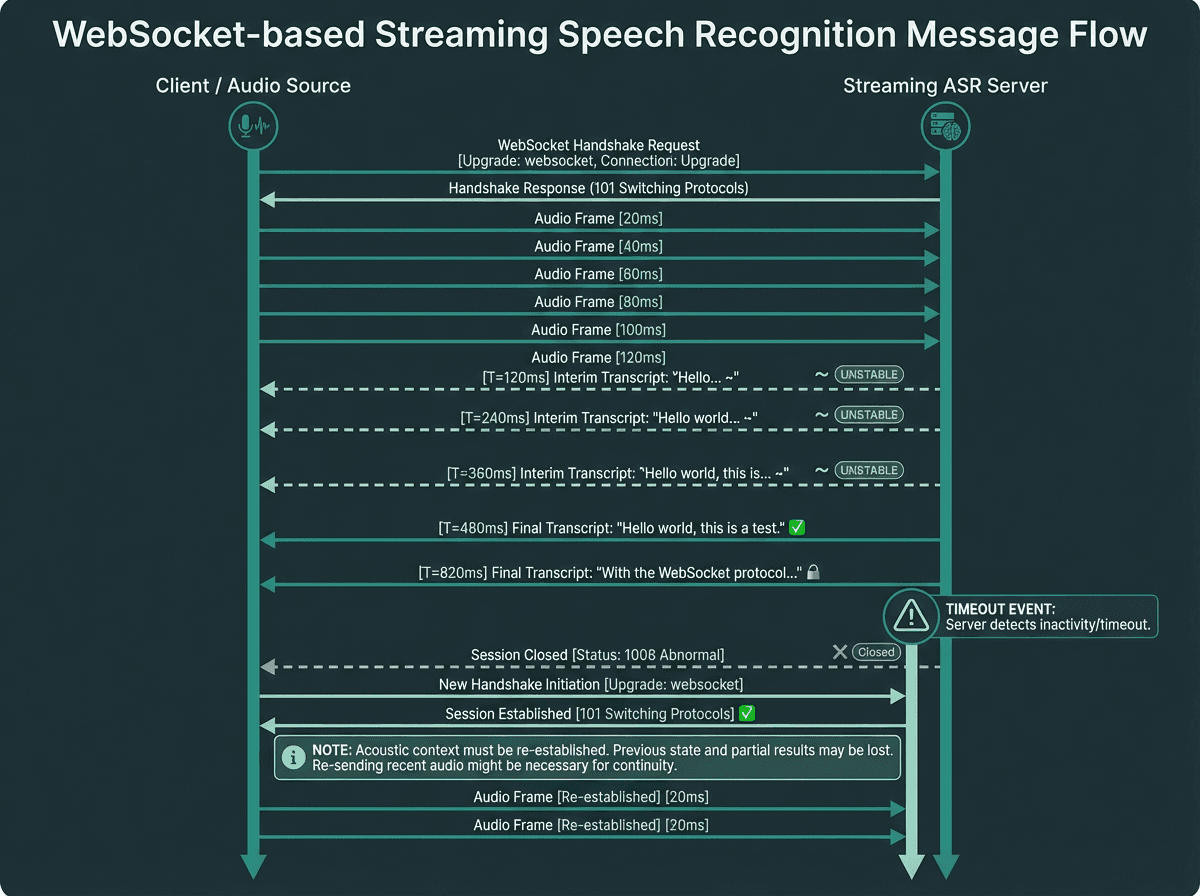 WebSocket-based Streaming Speech Recognition Message Flow

Client / Audio Source

Streaming ASR Server

WebSocket Handshake Request
[Upgrade: websocket, Connection: Upgrade]

Handshake Response (101 Switching Protocols)

Audio Frame [20ms]

Audio Frame [40ms]

Audio Frame [60ms]

Audio Frame [80ms]

Audio Frame [100ms]

Audio Frame [120ms]

[T=120ms] Interim Transcript: "Hello... ~" ~ UNSTABLE

[T=240ms] Interim Transcript: "Hello world... ~" ~ UNSTABLE

[T=360ms] Interim Transcript: "Hello world, this is... ~" ~ UNSTABLE

[T=480ms] Final Transcript: "Hello world, this is a test." ✅

[T=820ms] Final Transcript: "With the WebSocket protocol..." 🔒

TIMEOUT EVENT:
Server detects inactivity/timeout.

Session Closed [Status: 1008 Abnormal] ✕ Closed

New Handshake Initiation [Upgrade: websocket]

Session Established [101 Switching Protocols] ✅

NOTE: Acoustic context must be re-established. Previous state and partial results may be lost. Re-sending recent audio might be necessary for continuity.

Audio Frame [Re-established] [20ms]

Audio Frame [Re-established] [20ms]